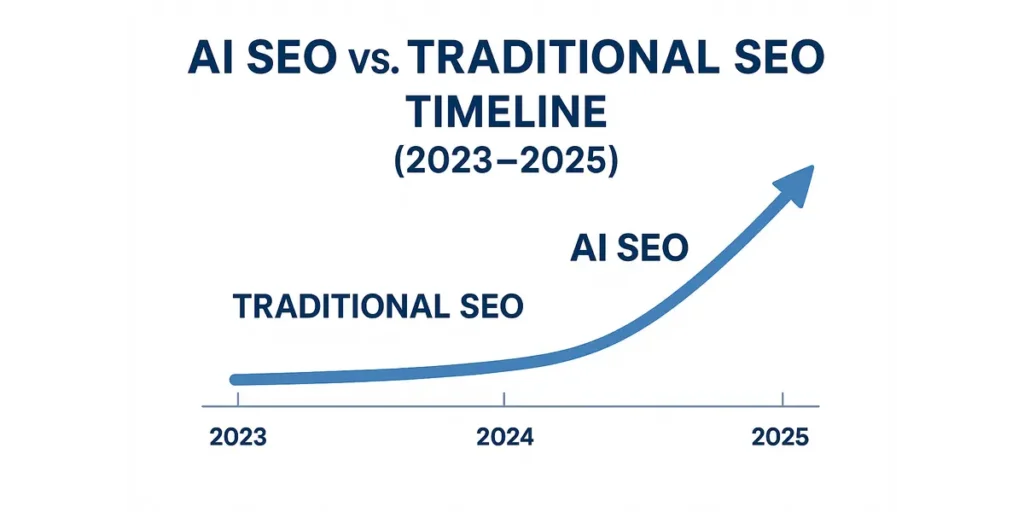 AI SEO vs. TRADITIONAL SEO TIMELINE (2023–2025)

AI SEO

TRADITIONAL SEO

2023

2024

2025